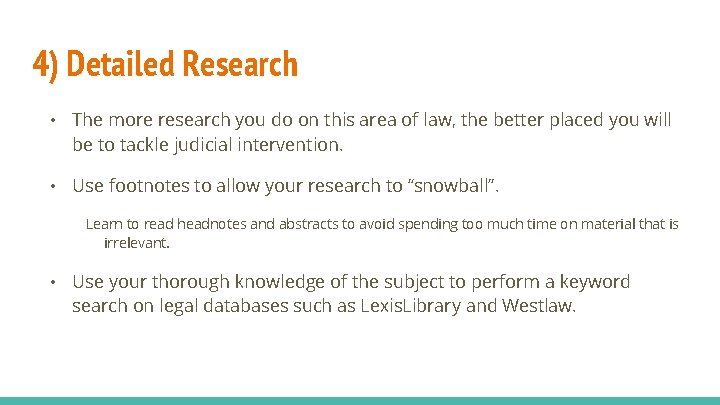 4) Detailed Research

• The more research you do on this area of law, the better placed you will be to tackle judicial intervention.

• Use footnotes to allow your research to “snowball”.

Learn to read headnotes and abstracts to avoid spending too much time on material that is irrelevant.

• Use your thorough knowledge of the subject to perform a keyword search on legal databases such as LexisLibrary and Westlaw.